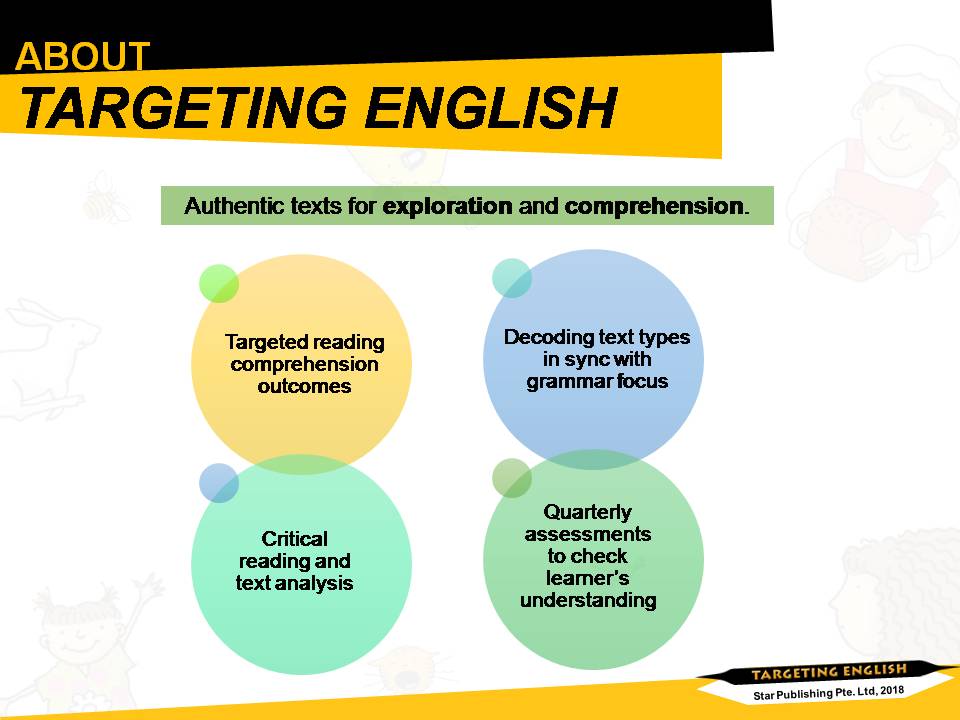 ABOUT
TARGETING ENGLISH

Authentic texts for exploration and comprehension.

Targeted reading comprehension outcomes

Decoding text types in sync with grammar focus

Critical reading and text analysis

Quarterly assessments to check learner's understanding

TARGETING ENGLISH
Star Publishing Pte. Ltd, 2018